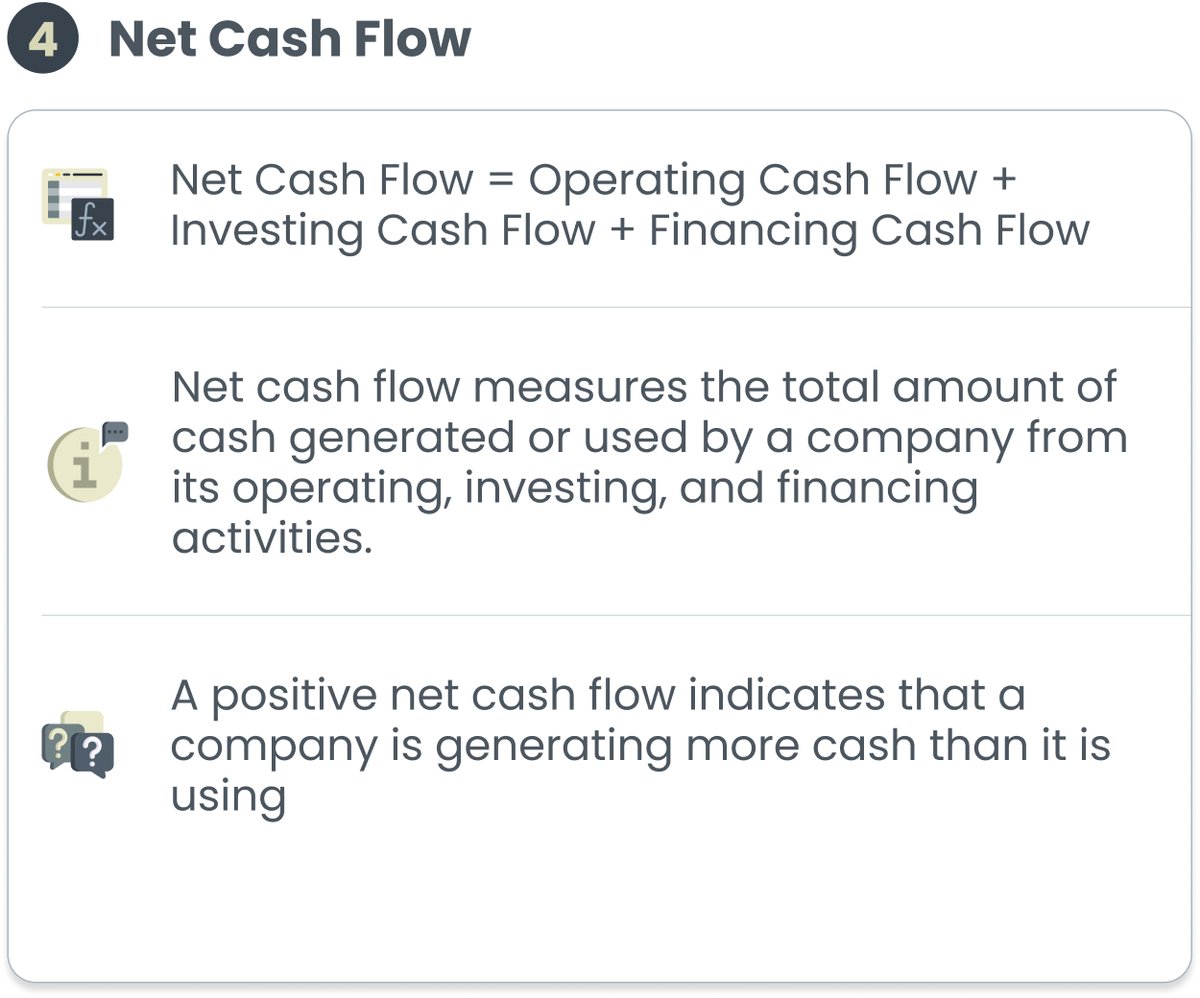 4 Net Cash Flow

Net Cash Flow = Operating Cash Flow + Investing Cash Flow + Financing Cash Flow

Net cash flow measures the total amount of cash generated or used by a company from its operating, investing, and financing activities.

A positive net cash flow indicates that a company is generating more cash than it is using